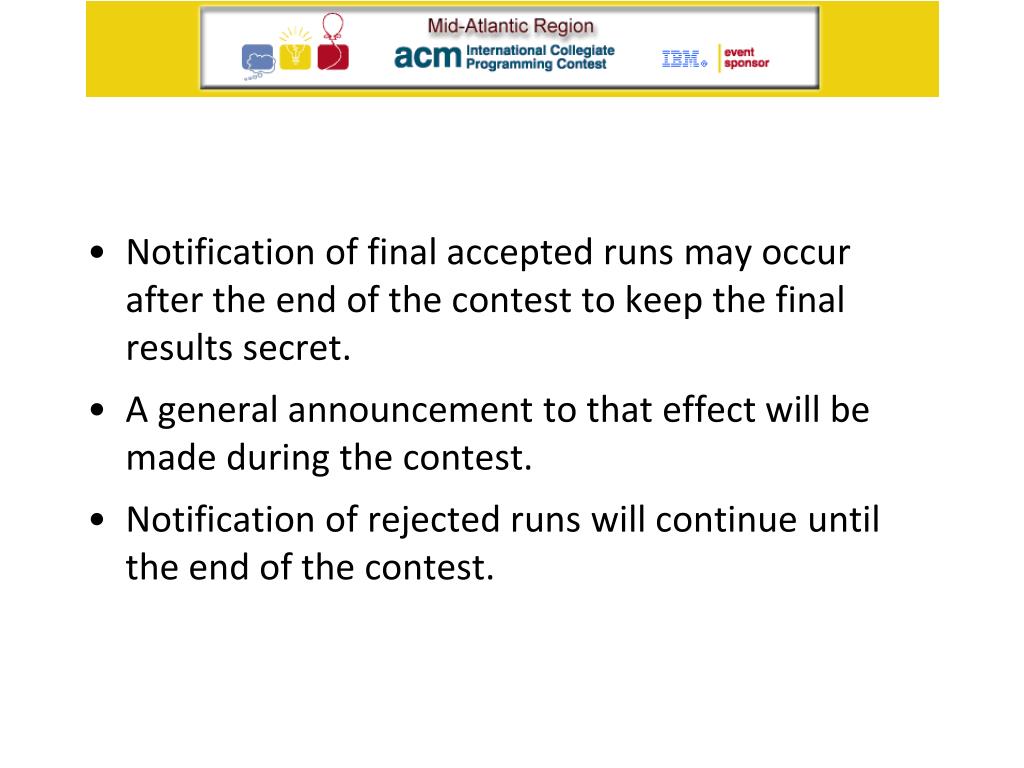 Mid-Atlantic Region
acm International Collegiate Programming Contest
IBM. event sponsor

• Notification of final accepted runs may occur after the end of the contest to keep the final results secret.
• A general announcement to that effect will be made during the contest.
• Notification of rejected runs will continue until the end of the contest.